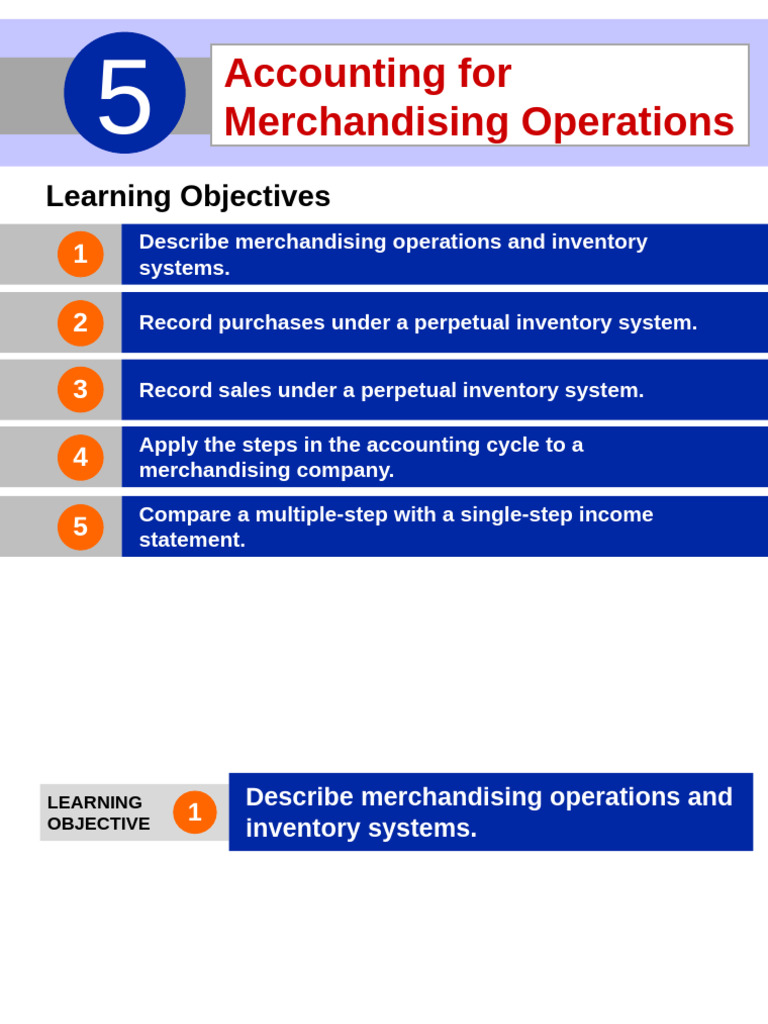 5

Accounting for Merchandising Operations

Learning Objectives

1 Describe merchandising operations and inventory systems.

2 Record purchases under a perpetual inventory system.

3 Record sales under a perpetual inventory system.

4 Apply the steps in the accounting cycle to a merchandising company.

5 Compare a multiple-step with a single-step income statement.

LEARNING OBJECTIVE 1

Describe merchandising operations and inventory systems.